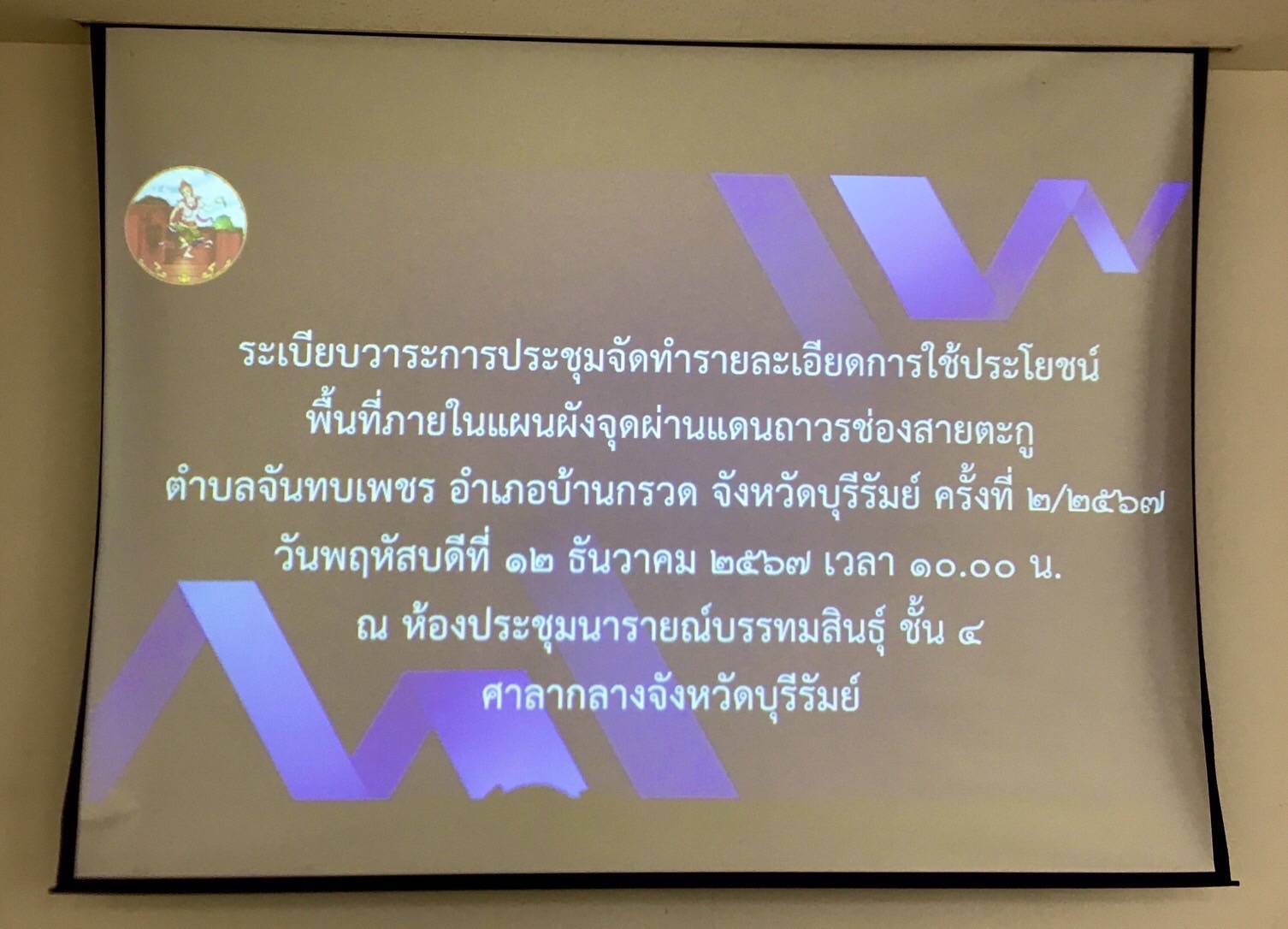 ระเบียบวาระการประชุมจัดทำรายละเอียดการใช้ประโยชน์
พื้นที่ภายในแผนผังจุดผ่านแดนถาวรช่องสายตะกู
ตำบลจันทบเพชร อำเภอบ้านกรวด จังหวัดบุรีรัมย์ ครั้งที่ ๒/๒๕๖๗
วันพฤหัสบดีที่ ๑๒ ธันวาคม ๒๕๖๗ เวลา ๑๐.๐๐ น.
ณ ห้องประชุมนารายณ์บรรทมสินธุ์ ชั้น ๔
ศาลากลางจังหวัดบุรีรัมย์